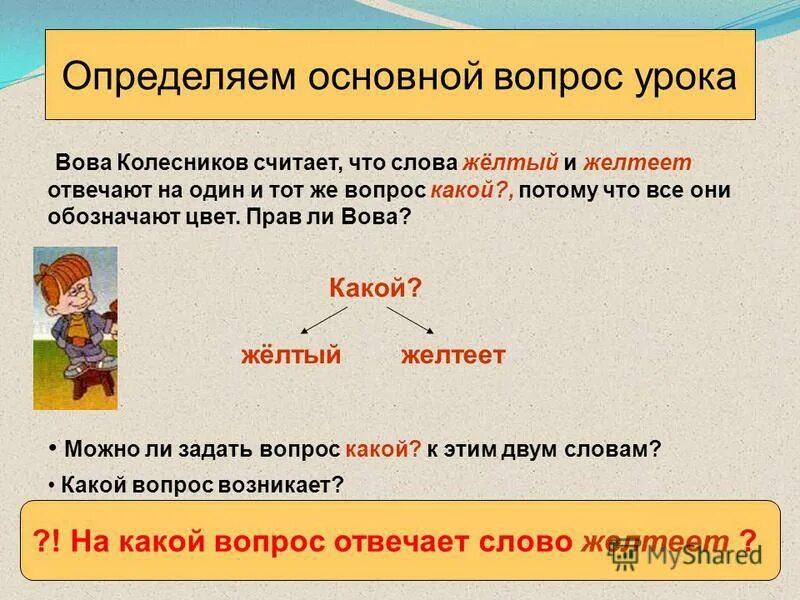 Определяем основной вопрос урока

Вова Колесников считает, что слова жёлтый и желтеет отвечают на один и тот же вопрос какой?, потому что все они обозначают цвет. Прав ли Вова?

Какой?

жёлтый желтеет

• Можно ли задать вопрос какой? к этим двум словам?

• Какой вопрос возникает?

?! На какой вопрос отвечает слово желтеет ?

MyShared